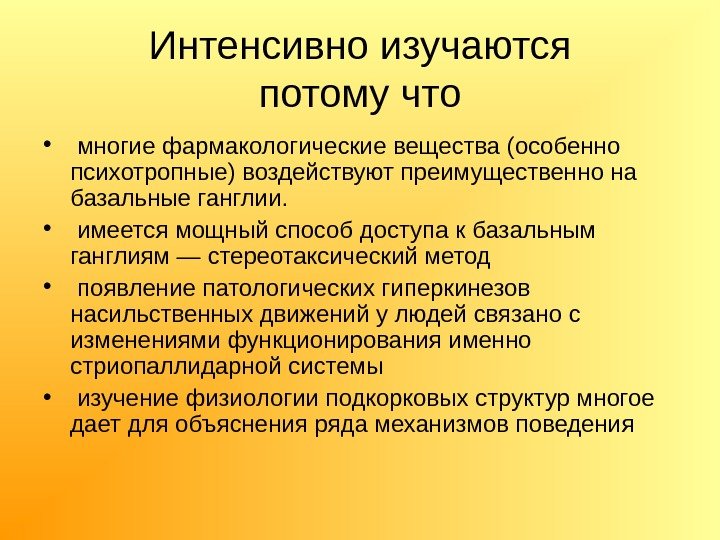 Интенсивно изучаются потому что

• многие фармакологические вещества (особенно психотропные) воздействуют преимущественно на базальные ганглии.
• имеется мощный способ доступа к базальным ганглиям — стереотаксический метод
• появление патологических гиперкинезов насильственных движений у людей связано с изменениями функционирования именно стриопаллидарной системы
• изучение физиологии подкорковых структур многое дает для объяснения ряда механизмов поведения